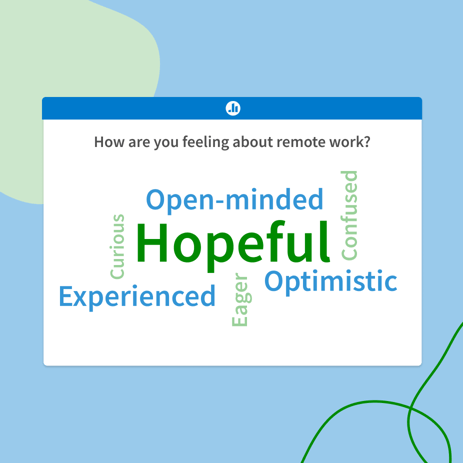 How are you feeling about remote work?

Open-minded
Confused
Curious
Hopeful
Optimistic
Experienced
Eager